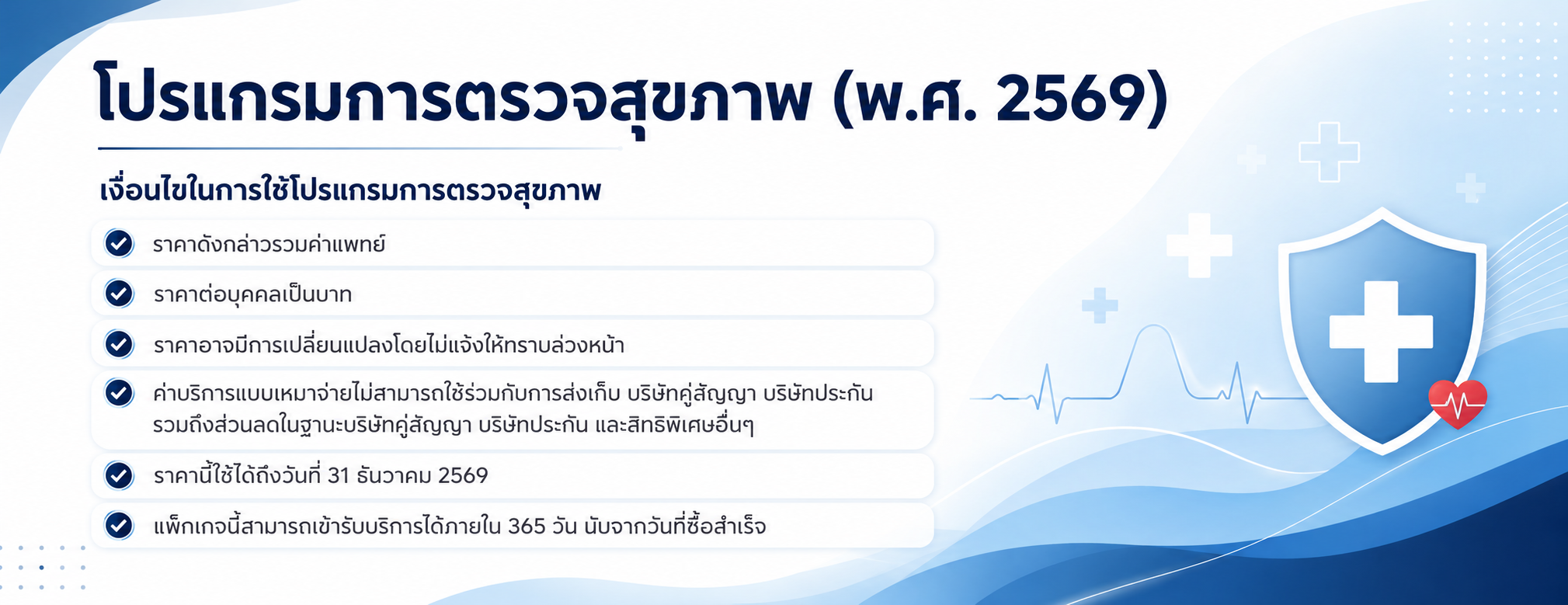 โปรแกรมการตรวจสุขภาพ (พ.ศ. 2569)

เงื่อนไขในการใช้โปรแกรมการตรวจสุขภาพ

ราคาดังกล่าวรวมค่าแพทย์

ราคาต่อบุคคลเป็นบาท

ราคาอาจมีการเปลี่ยนแปลงโดยไม่แจ้งให้ทราบล่วงหน้า

ค่าบริการแบบเหมาจ่ายไม่สามารถใช้ร่วมกับการส่งเก็บ บริษัทคู่สัญญา บริษัทประกัน รวมถึงส่วนลดในฐานะบริษัทคู่สัญญา บริษัทประกัน และสิทธิพิเศษอื่นๆ

ราคานี้ใช้ได้ถึงวันที่ 31 ธันวาคม 2569

แพ็กเกจนี้สามารถเข้ารับบริการได้ภายใน 365 วัน นับจากวันที่ซื้อสำเร็จ